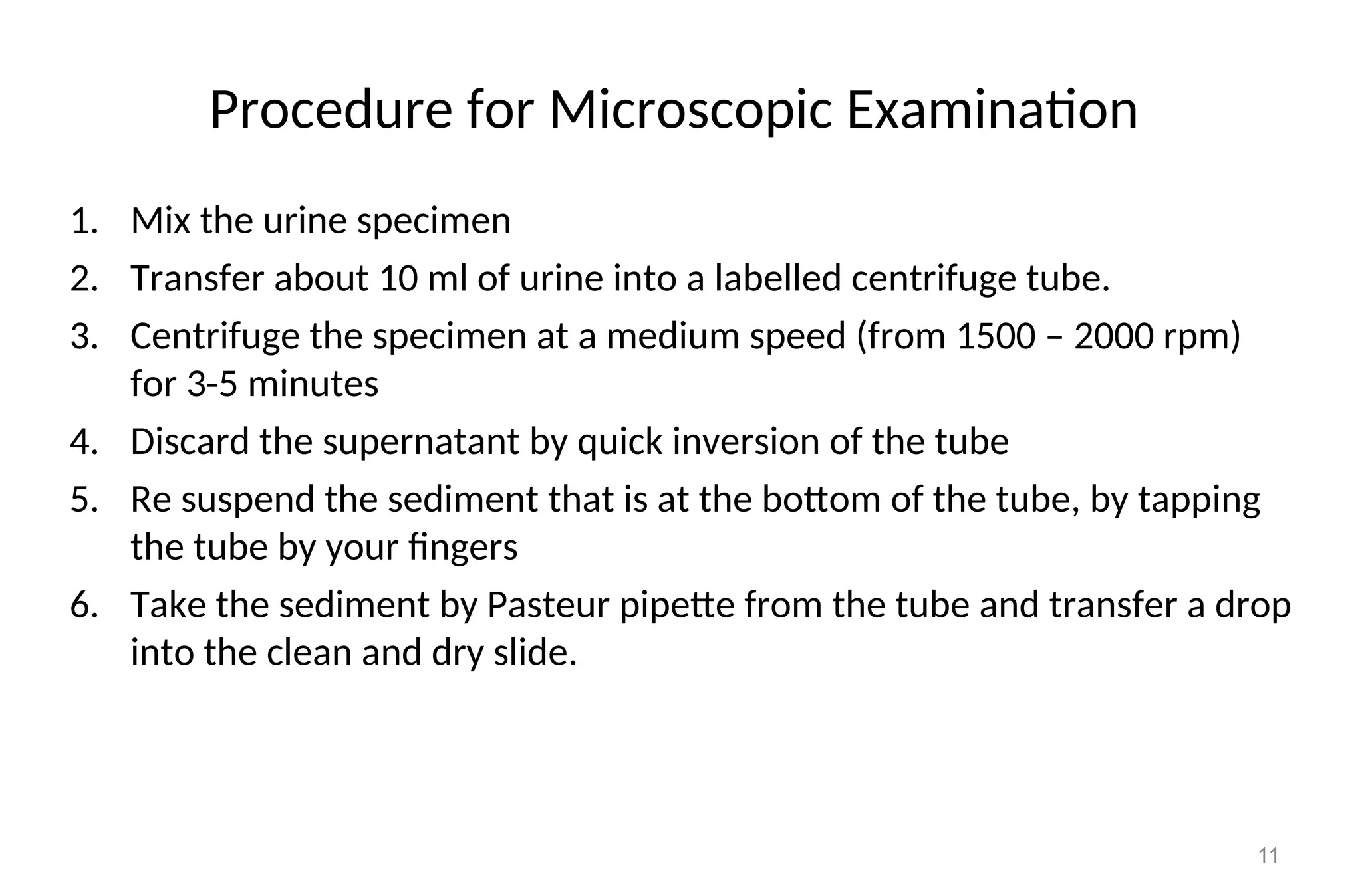 Procedure for Microscopic Examination

1. Mix the urine specimen
2. Transfer about 10 ml of urine into a labelled centrifuge tube.
3. Centrifuge the specimen at a medium speed (from 1500 – 2000 rpm) for 3-5 minutes
4. Discard the supernatant by quick inversion of the tube
5. Re suspend the sediment that is at the bottom of the tube, by tapping the tube by your fingers
6. Take the sediment by Pasteur pipette from the tube and transfer a drop into the clean and dry slide.

11